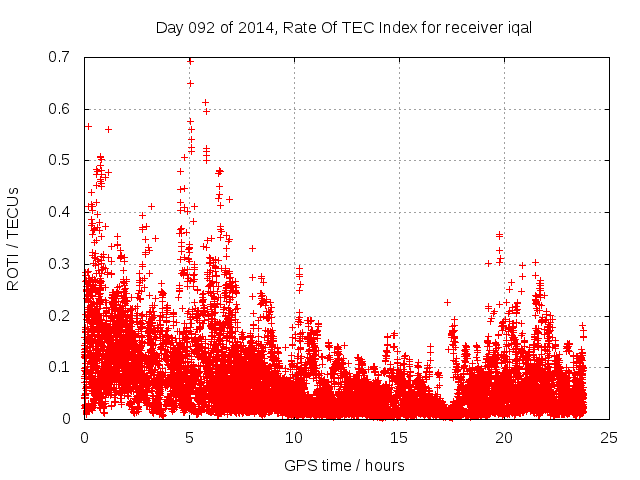 Day 092 of 2014, Rate Of TEC Index for receiver iqal

ROTI / TECUs

0.7
0.6
0.5
0.4
0.3
0.2
0.1
0

0
5
10
15
20
25

GPS time / hours